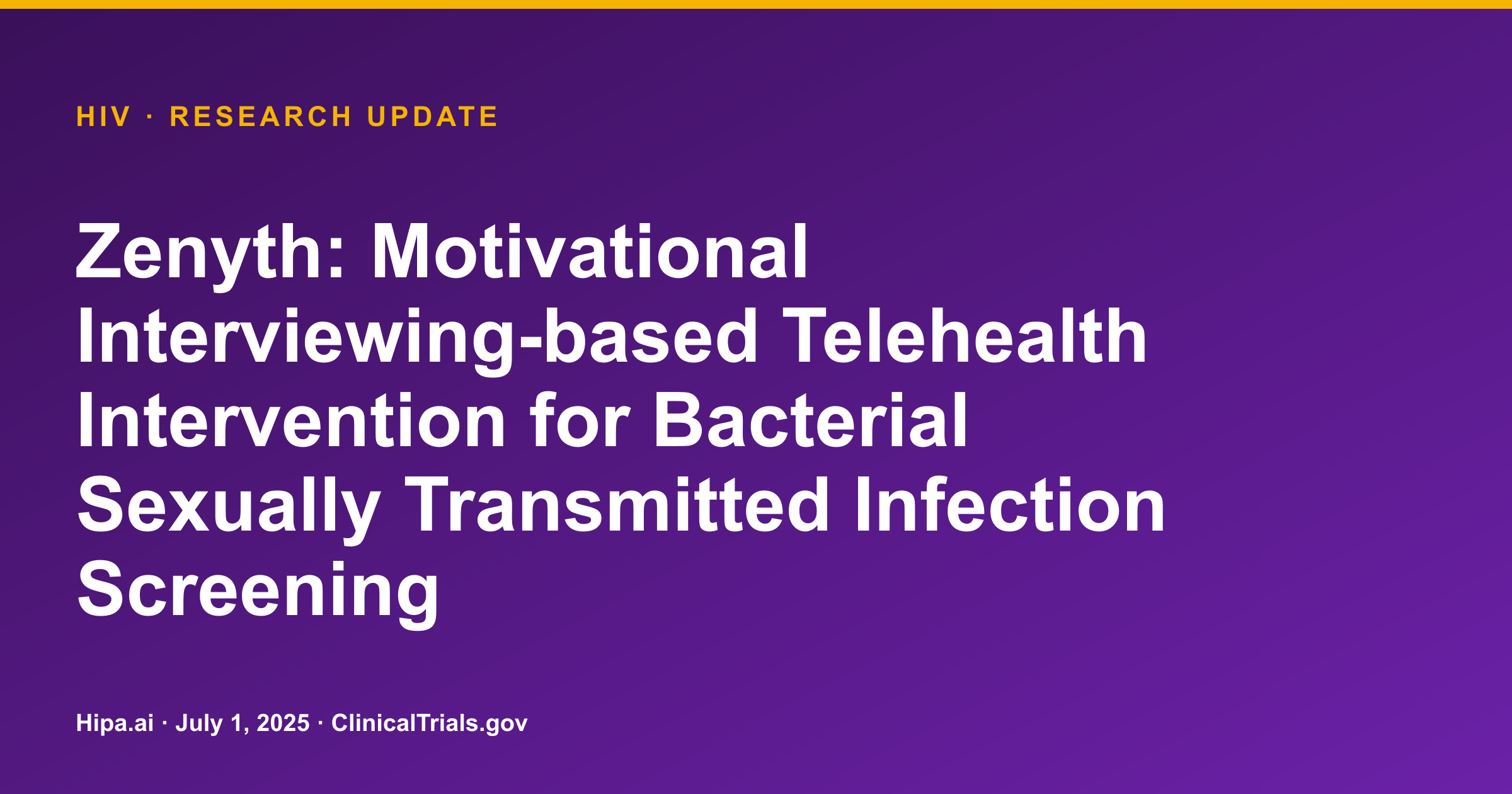 HIV · RESEARCH UPDATE

Zenyth: Motivational Interviewing-based Telehealth Intervention for Bacterial Sexually Transmitted Infection Screening

Hipa.ai · July 1, 2025 · ClinicalTrials.gov